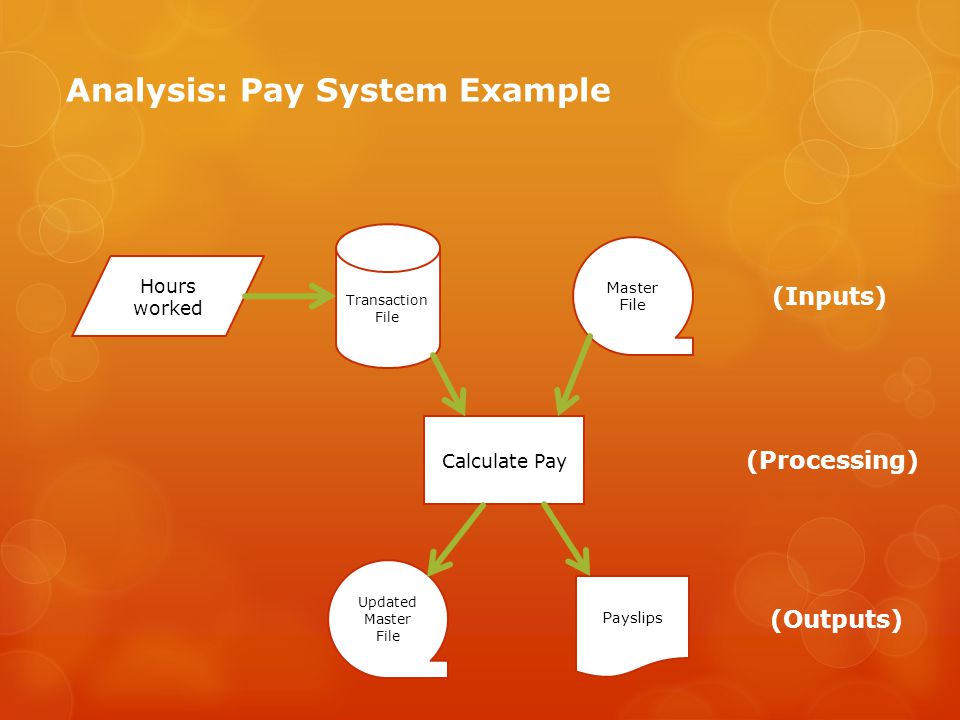 Analysis: Pay System Example

Hours worked

Transaction File

Master File

(Inputs)

Calculate Pay

(Processing)

Updated Master File

Payslips

(Outputs)